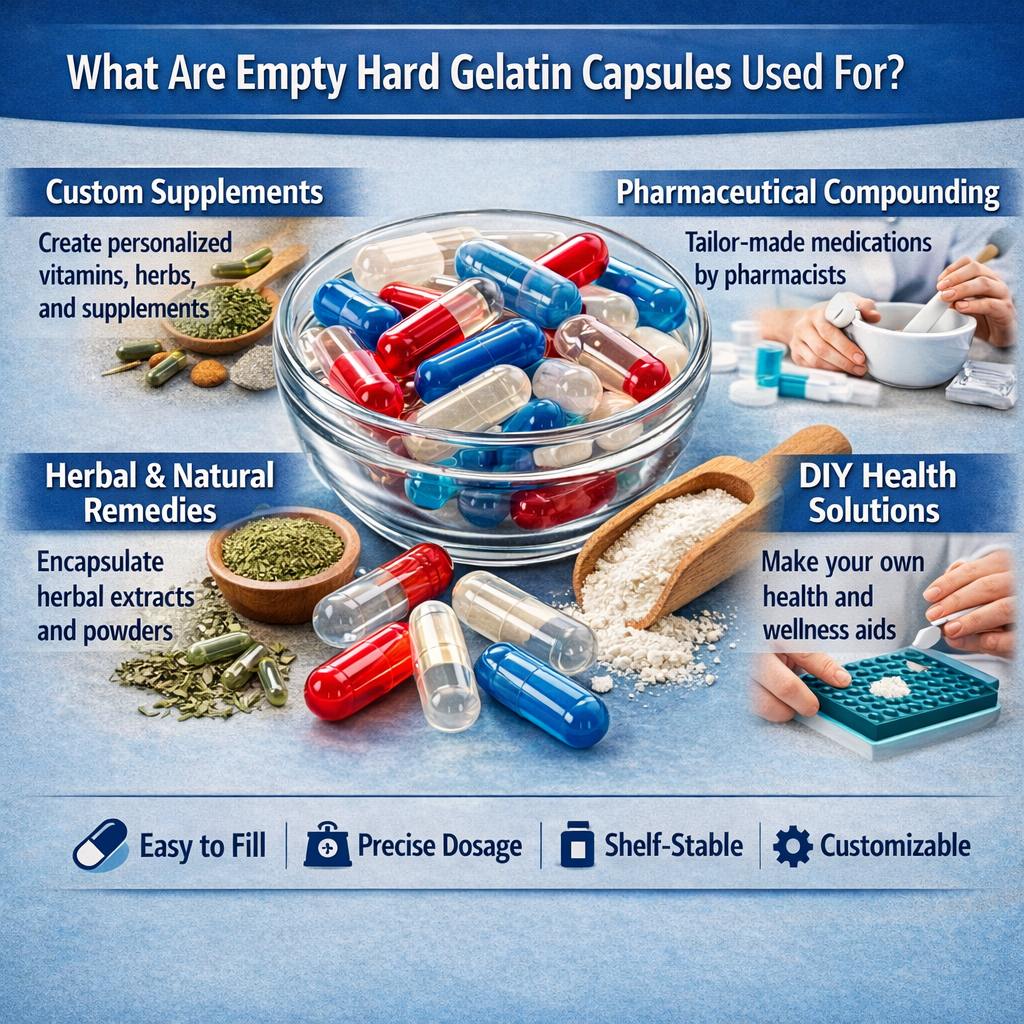 What Are Empty Hard Gelatin Capsules Used For?

Custom Supplements

Create personalized vitamins, herbs, and supplements

Pharmaceutical Compounding

Tailor-made medications by pharmacists

Herbal & Natural Remedies

Encapsulate herbal extracts and powders

DIY Health Solutions

Make your own health and wellness aids

Easy to Fill | Precise Dosage | Shelf-Stable | Customizable